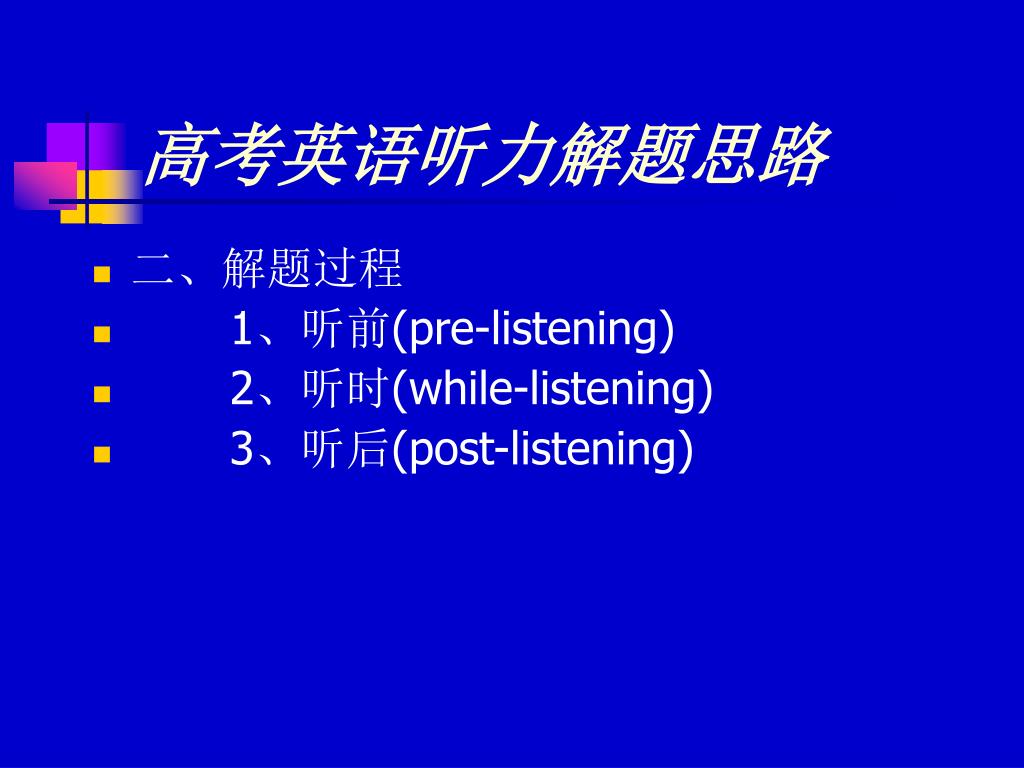 高考英语听力解题思路

二、解题过程
1、听前(pre-listening)
2、听时(while-listening)
3、听后(post-listening)